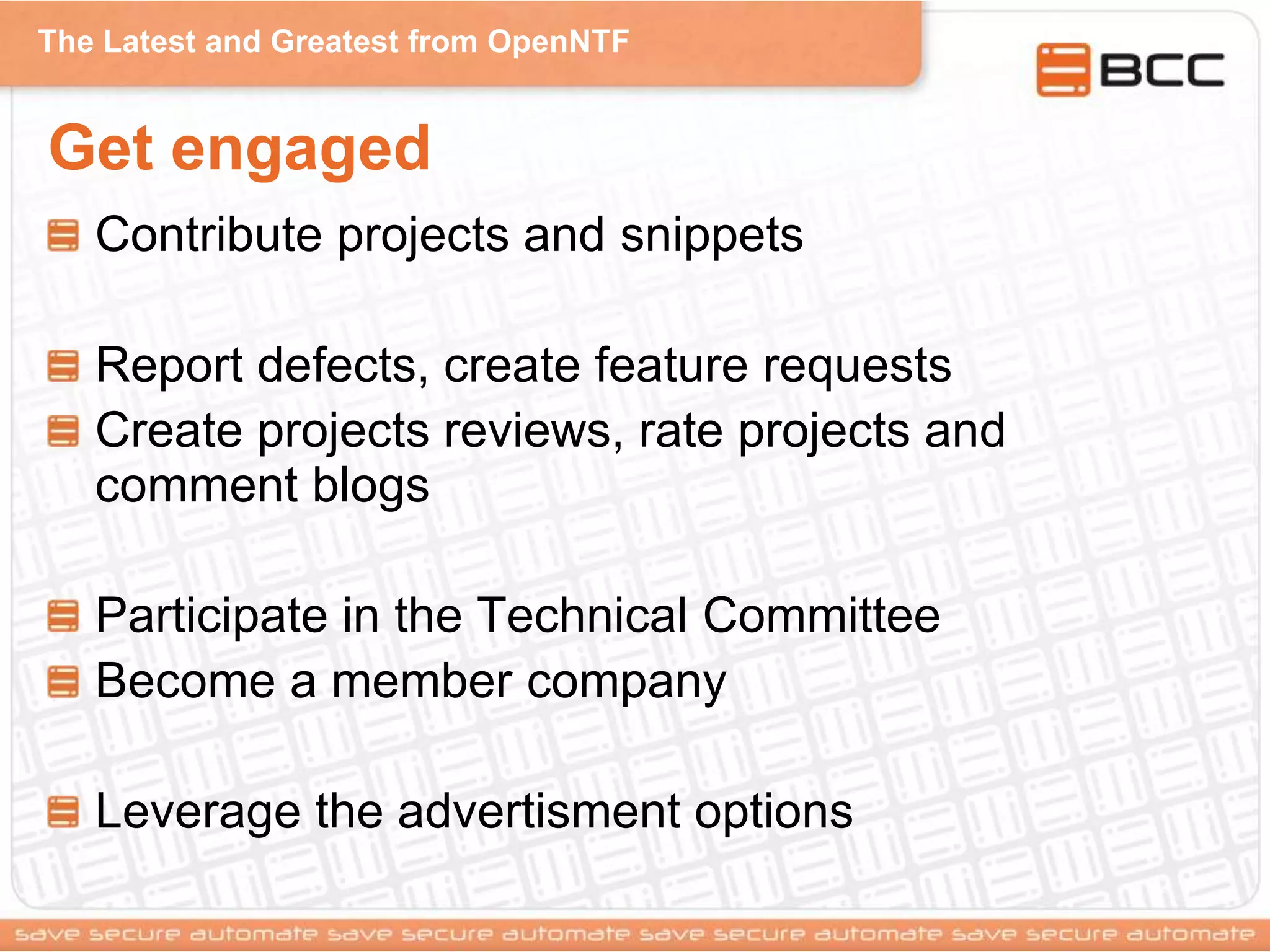 The Latest and Greatest from OpenNTF

BCC

Get engaged

Contribute projects and snippets

Report defects, create feature requests

Create projects reviews, rate projects and comment blogs

Participate in the Technical Committee

Become a member company

Leverage the advertisment options

save secure automate save secure automate save secure automate save secure automate